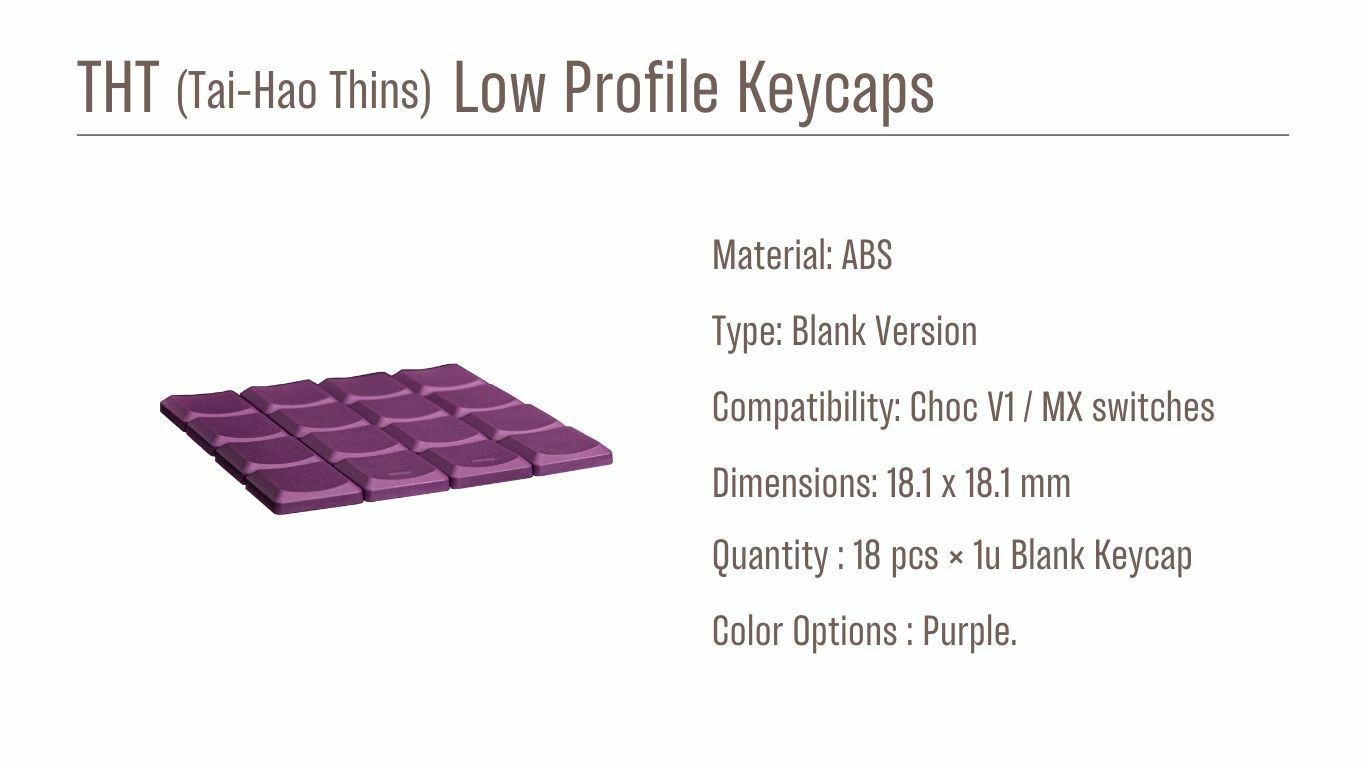 THT (Tai-Hao Thins) Low Profile Keycaps

Material: ABS

Type: Blank Version

Compatibility: Choc V1 / MX switches

Dimensions: 18.1 x 18.1 mm

Quantity : 18 pcs × 1u Blank Keycap

Color Options : Purple.